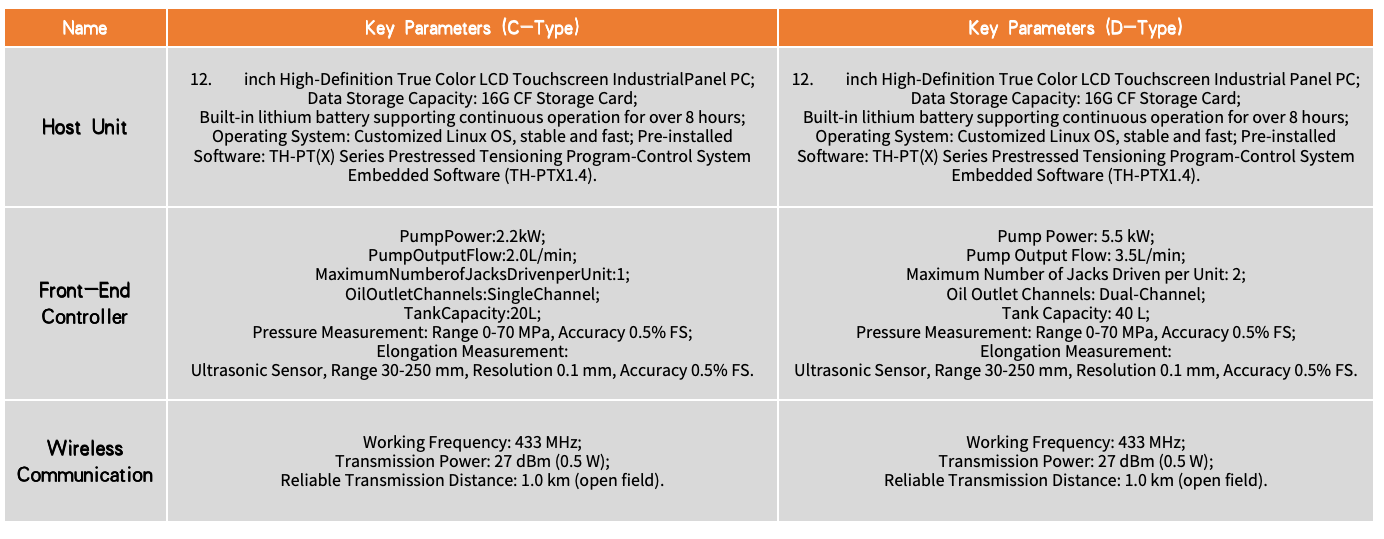 | Name | Key Parameters (C—Type) | Key Parameters (D—Type) |
|---|---|---|
| Host Unit | 12. inch High-Definition True Color LCD Touchscreen IndustrialPanel PC; Data Storage Capacity: 16G CF Storage Card; Built-in lithium battery supporting continuous operation for over 8 hours; Operating System: Customized Linux OS, stable and fast; Pre-installed Software: TH-PT(X) Series Prestressed Tensioning Program-Control System Embedded Software (TH-PTX1.4). | 12. inch High-Definition True Color LCD Touchscreen Industrial Panel PC; Data Storage Capacity: 16G CF Storage Card; Built-in lithium battery supporting continuous operation for over 8 hours; Operating System: Customized Linux OS, stable and fast; Pre-installed Software: TH-PT(X) Series Prestressed Tensioning Program-Control System Embedded Software (TH-PTX1.4). |
| Front—End Controller | PumpPower:2.2kW; PumpOutputFlow:2.0L/min; MaximumNumberofJacksDrivenperUnit:1; OilOutletChannels:SingleChannel; TankCapacity:20L; Pressure Measurement: Range 0-70 MPa, Accuracy 0.5% FS; Elongation Measurement: Ultrasonic Sensor, Range 30-250 mm, Resolution 0.1 mm, Accuracy 0.5% FS. | Pump Power: 5.5 kW; Pump Output Flow: 3.5L/min; Maximum Number of Jacks Driven per Unit: 2; Oil Outlet Channels: Dual-Channel; Tank Capacity: 40 L; Pressure Measurement: Range 0-70 MPa, Accuracy 0.5% FS; Elongation Measurement: Ultrasonic Sensor, Range 30-250 mm, Resolution 0.1 mm, Accuracy 0.5% FS. |
| Wireless Communication | Working Frequency: 433 MHz; Transmission Power: 27 dBm (0.5 W); Reliable Transmission Distance: 1.0 km (open field). | Working Frequency: 433 MHz; Transmission Power: 27 dBm (0.5 W); Reliable Transmission Distance: 1.0 km (open field). |